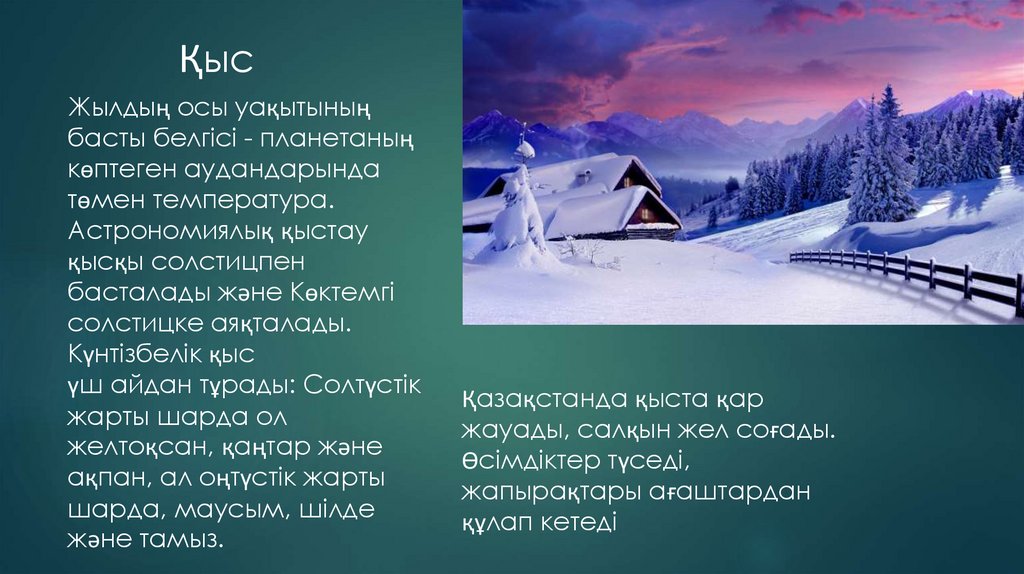 Қыс

Жылдың осы уақытының басты белгісі - планетаның көптеген аудандарында төмен температура. Астрономиялық қыстау қысқы солстицпен басталады және Көктемгі солстицке аяқталады. Күнтізбелік қыс үш айдан тұрады: Солтүстік жарты шарда ол желтоқсан, қаңтар және ақпан, ал оңтүстік жарты шарда, маусым, шілде және тамыз.

Қазақстанда қыста қар жауады, салқын жел соғады. Өсімдіктер түседі, жапырақтары ағаштардан құлап кетеді